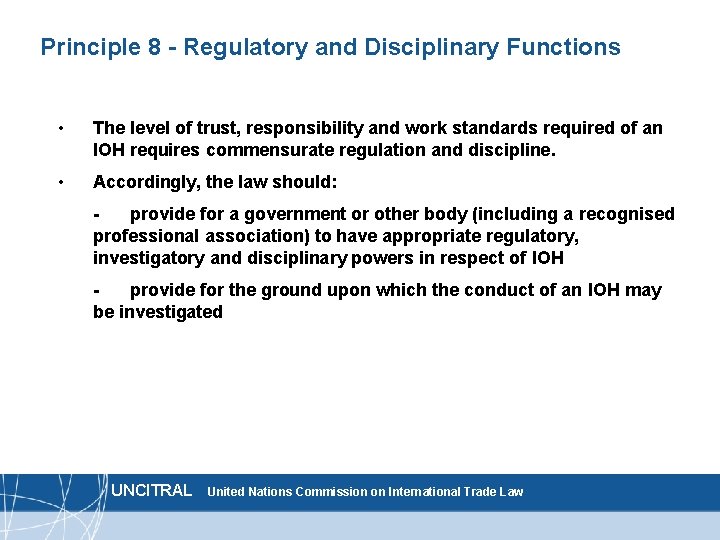 Principle 8 - Regulatory and Disciplinary Functions

• The level of trust, responsibility and work standards required of an IOH requires commensurate regulation and discipline.

• Accordingly, the law should:

- provide for a government or other body (including a recognised professional association) to have appropriate regulatory, investigatory and disciplinary powers in respect of IOH

- provide for the ground upon which the conduct of an IOH may be investigated

UNCITRAL United Nations Commission on International Trade Law